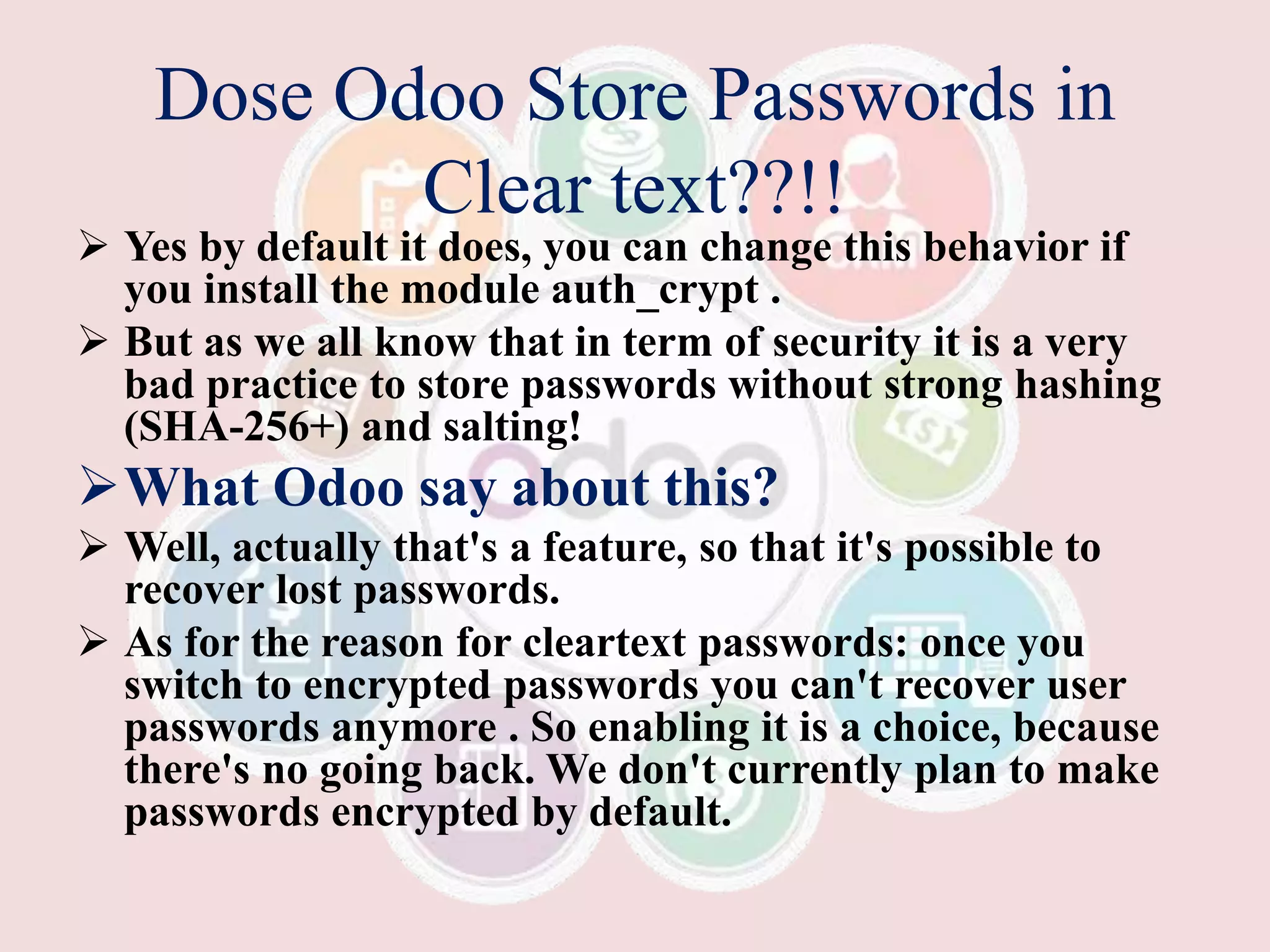 Dose Odoo Store Passwords in Clear text??!!

➢ Yes by default it does, you can change this behavior if you install the module auth_crypt .

➢ But as we all know that in term of security it is a very bad practice to store passwords without strong hashing (SHA-256+) and salting!

➢ What Odoo say about this?

➢ Well, actually that's a feature, so that it's possible to recover lost passwords.

➢ As for the reason for cleartext passwords: once you switch to encrypted passwords you can't recover user passwords anymore . So enabling it is a choice, because there's no going back. We don't currently plan to make passwords encrypted by default.